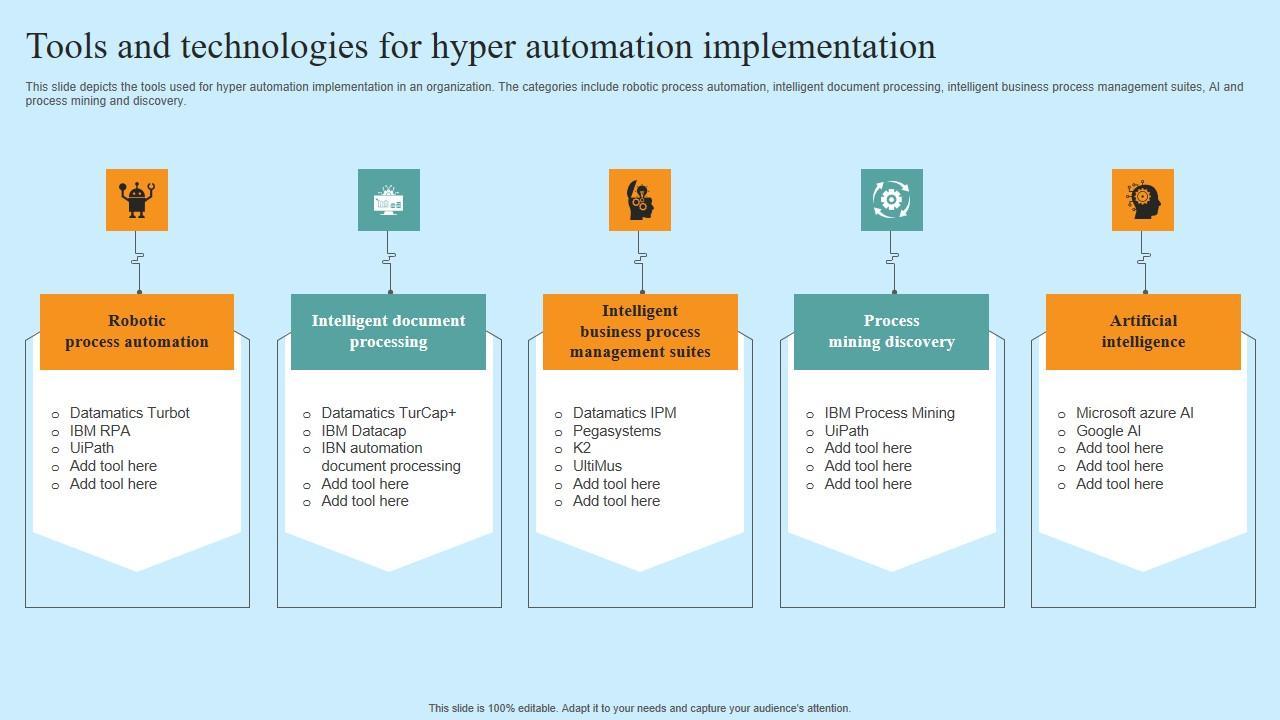 Tools and technologies for hyper automation implementation

This slide depicts the tools used for hyper automation implementation in an organization. The categories include robotic process automation, intelligent document processing, intelligent business process management suites, AI and process mining and discovery.

Robotic process automation

- Datamatics Turbot
- IBM RPA
- UiPath
- Add tool here
- Add tool here

Intelligent document processing

- Datamatics TurCap+
- IBM Datacap
- IBN automation document processing
- Add tool here
- Add tool here

Intelligent business process management suites

- Datamatics IPM
- Pegasystems
- K2
- UltiMus
- Add tool here
- Add tool here

Process mining discovery

- IBM Process Mining
- UiPath
- Add tool here
- Add tool here
- Add tool here

Artificial intelligence

- Microsoft azure AI
- Google AI
- Add tool here
- Add tool here
- Add tool here

This slide is 100% editable. Adapt it to your needs and capture your audience's attention.